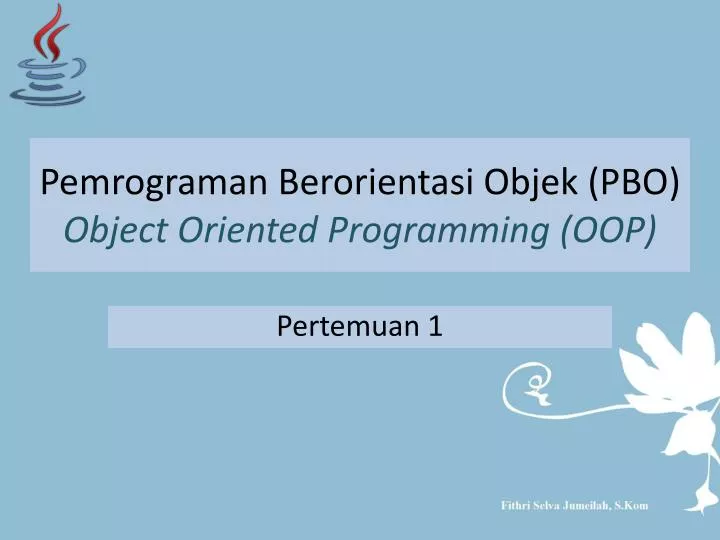 Pemrograman Berorientasi Objek (PBO)
Object Oriented Programming (OOP)

Pertemuan 1

Fithri Selva Jumeilah, S.Kom